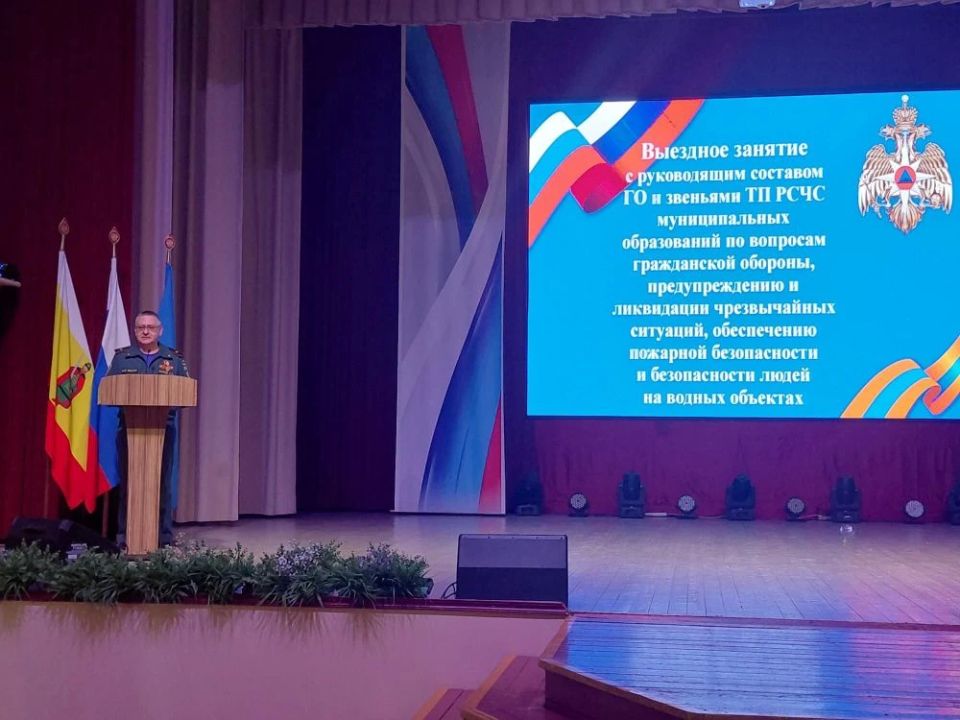 Выездное занятие
с руководящим составом
ГО и звеньями ТП РСЧС
муниципальных
образований по вопросам
гражданской обороны,
предупреждению и
ликвидации чрезвычайных
ситуаций, обеспечению
пожарной безопасности
и безопасности людей
на водных объектах